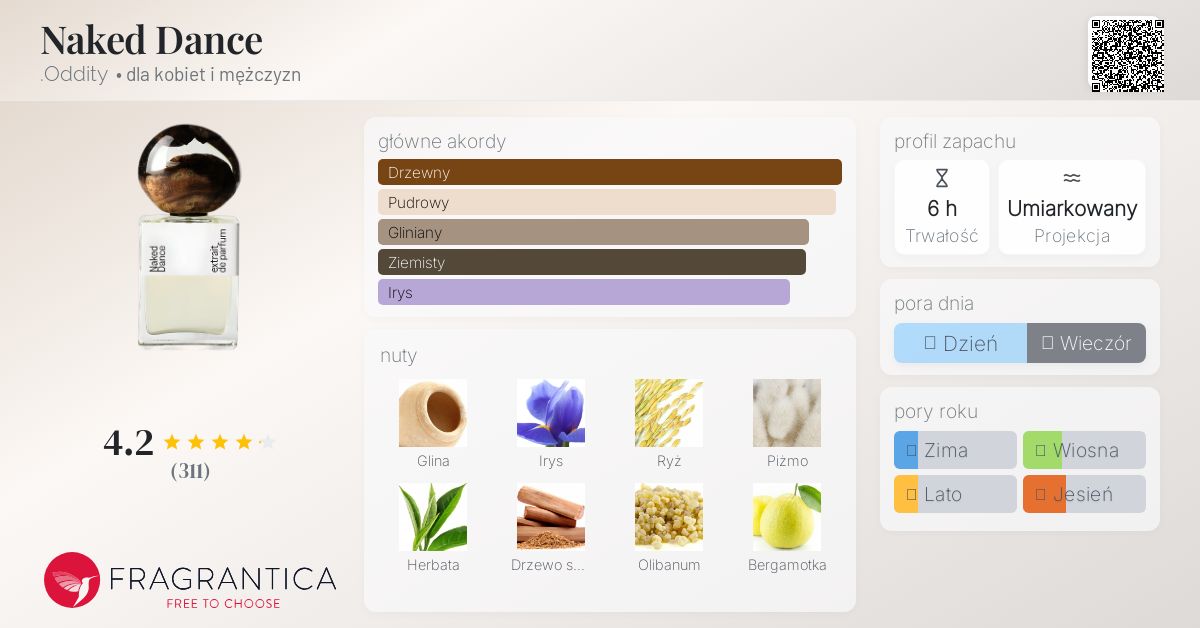 Naked Dance
.Oddity • dla kobiet i mężczyzn

Naked Dance
extrait de parfum

4.2
(311)

FRAGRANTICA
FREE TO CHOOSE

główne akordy
Drzewny
Pudrowy
Gliniany
Ziemisty
Irys

nuty
Glina
Irys
Ryż
Piżmo
Herbata
Drzewo s...
Olibanum
Bergamotka

profil zapachu
6 h
Trwałość
Umiarkowany
Projekcja

pora dnia
Dzień
Wieczór

pory roku
Zima
Wiosna
Lato
Jesień